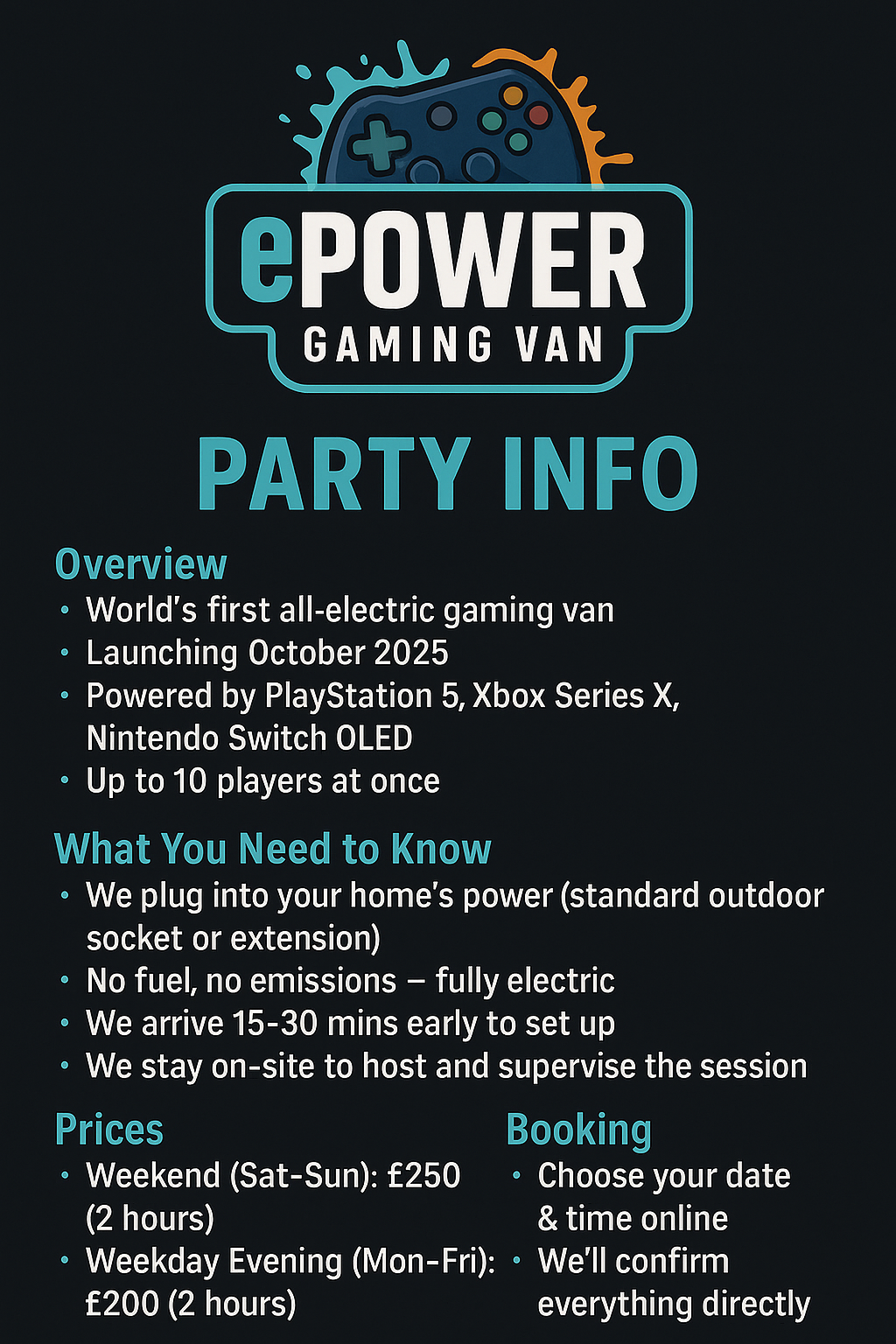 ePOWER
GAMING VAN

PARTY INFO

Overview
• World's first all-electric gaming van
• Launching October 2025
• Powered by PlayStation 5, Xbox Series X, Nintendo Switch OLED
• Up to 10 players at once

What You Need to Know
• We plug into your home's power (standard outdoor socket or extension)
• No fuel, no emissions – fully electric
• We arrive 15-30 mins early to set up
• We stay on-site to host and supervise the session

Prices
• Weekend (Sat-Sun): £250 (2 hours)
• Weekday Evening (Mon-Fri): £200 (2 hours)

Booking
• Choose your date & time online
• We'll confirm everything directly